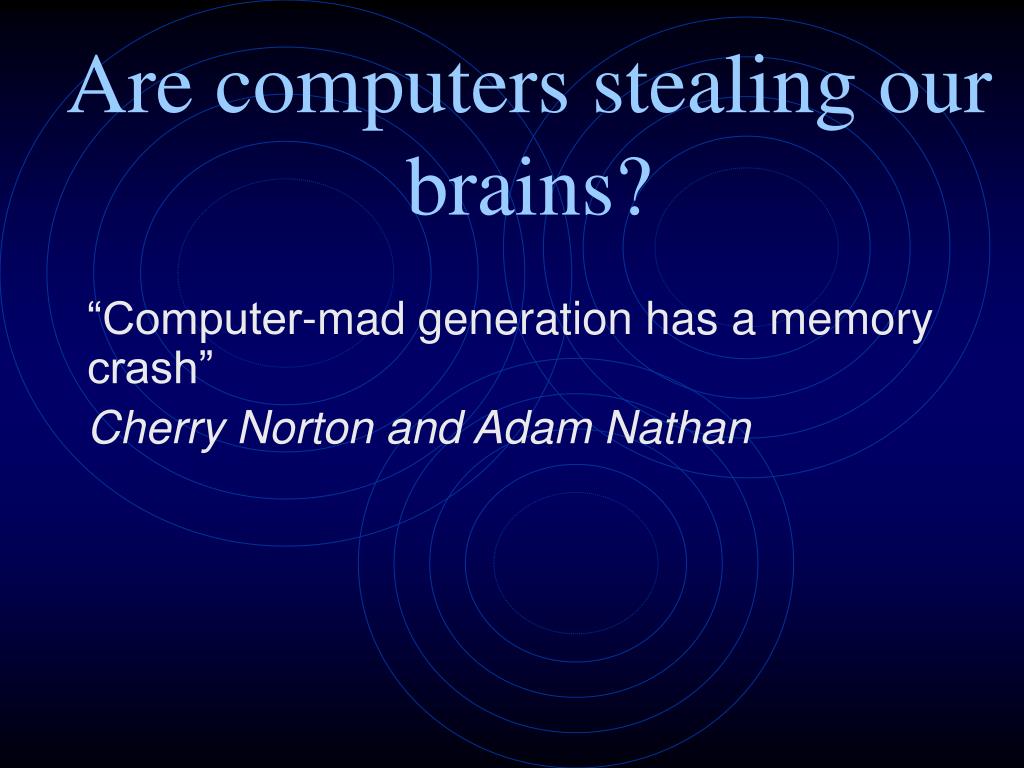 Are computers stealing our brains?

“Computer-mad generation has a memory crash”

Cherry Norton and Adam Nathan